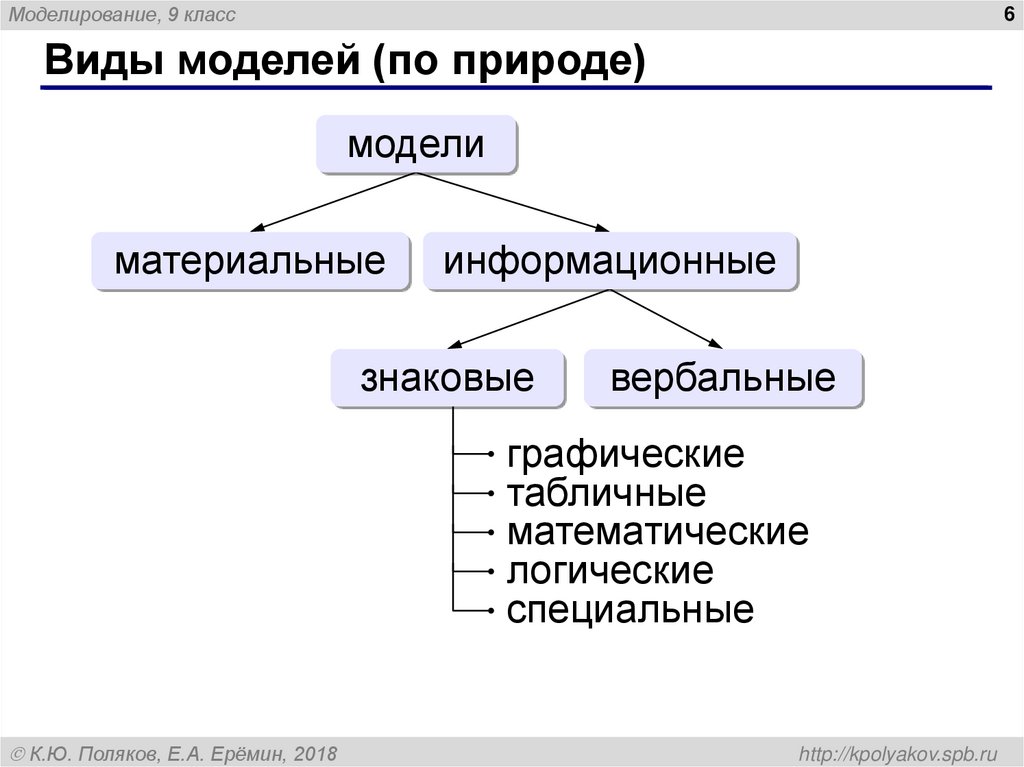 Моделирование, 9 класс

6

Виды моделей (по природе)

модели

материальные

информационные

знаковые

вербальные

графические
табличные
математические
логические
специальные

© К.Ю. Поляков, Е.А. Ерёмин, 2018

http://kpolyakov.spb.ru